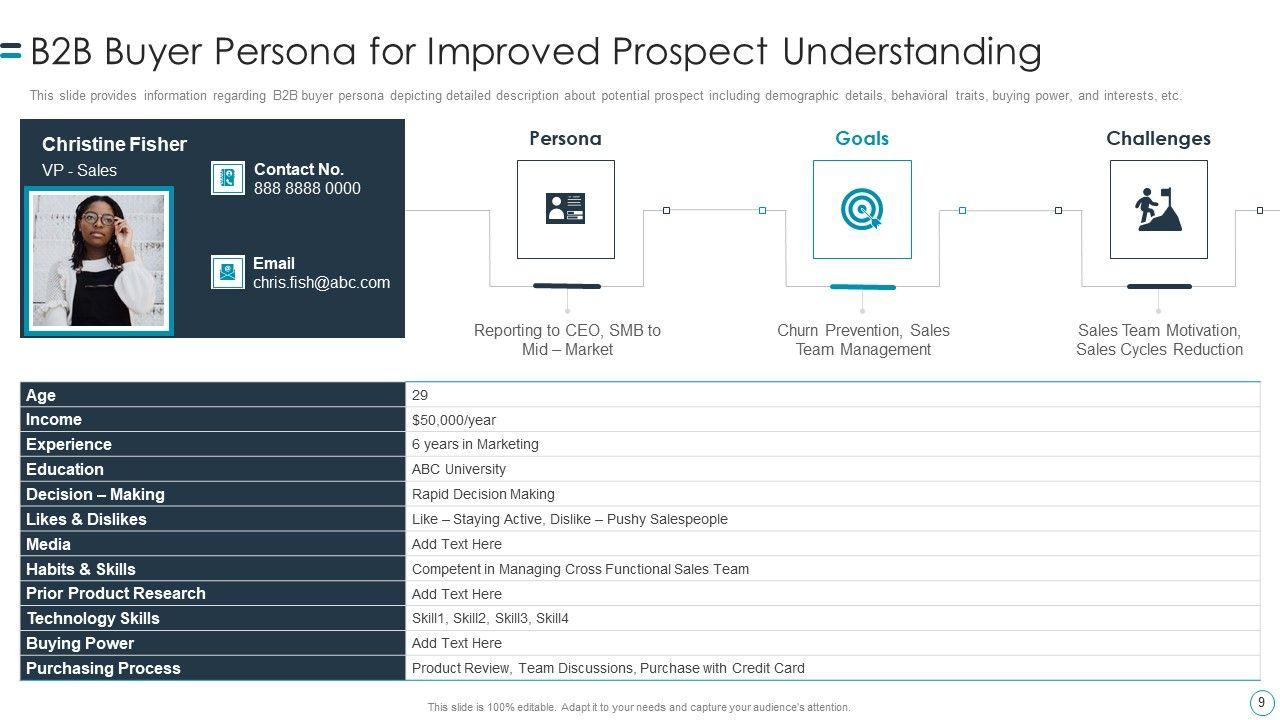 B2B Buyer Persona for Improved Prospect Understanding

This slide provides information regarding B2B buyer persona depicting detailed description about potential prospect including demographic details, behavioral traits, buying power, and interests, etc.

Christine Fisher
VP - Sales

Contact No.
888 8888 0000

Email
chris.fish@abc.com

Persona
Reporting to CEO, SMB to Mid – Market

Goals
Churn Prevention, Sales Team Management

Challenges
Sales Team Motivation, Sales Cycles Reduction

| Age | 29 |
|---|---|
| Income | $50,000/year |
| Experience | 6 years in Marketing |
| Education | ABC University |
| Decision – Making | Rapid Decision Making |
| Likes & Dislikes | Like – Staying Active, Dislike – Pushy Salespeople |
| Media | Add Text Here |
| Habits & Skills | Competent in Managing Cross Functional Sales Team |
| Prior Product Research | Add Text Here |
| Technology Skills | Skill1, Skill2, Skill3, Skill4 |
| Buying Power | Add Text Here |
| Purchasing Process | Product Review, Team Discussions, Purchase with Credit Card |

This slide is 100% editable. Adapt it to your needs and capture your audience's attention.

9